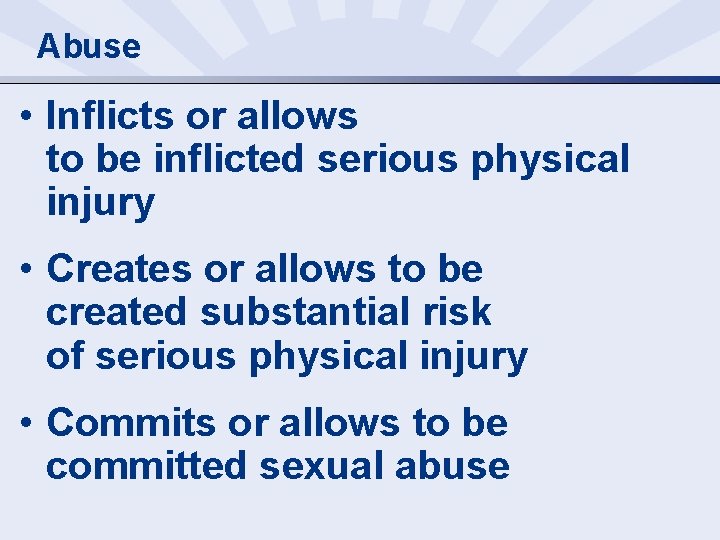 Abuse

• Inflicts or allows to be inflicted serious physical injury

• Creates or allows to be created substantial risk of serious physical injury

• Commits or allows to be committed sexual abuse